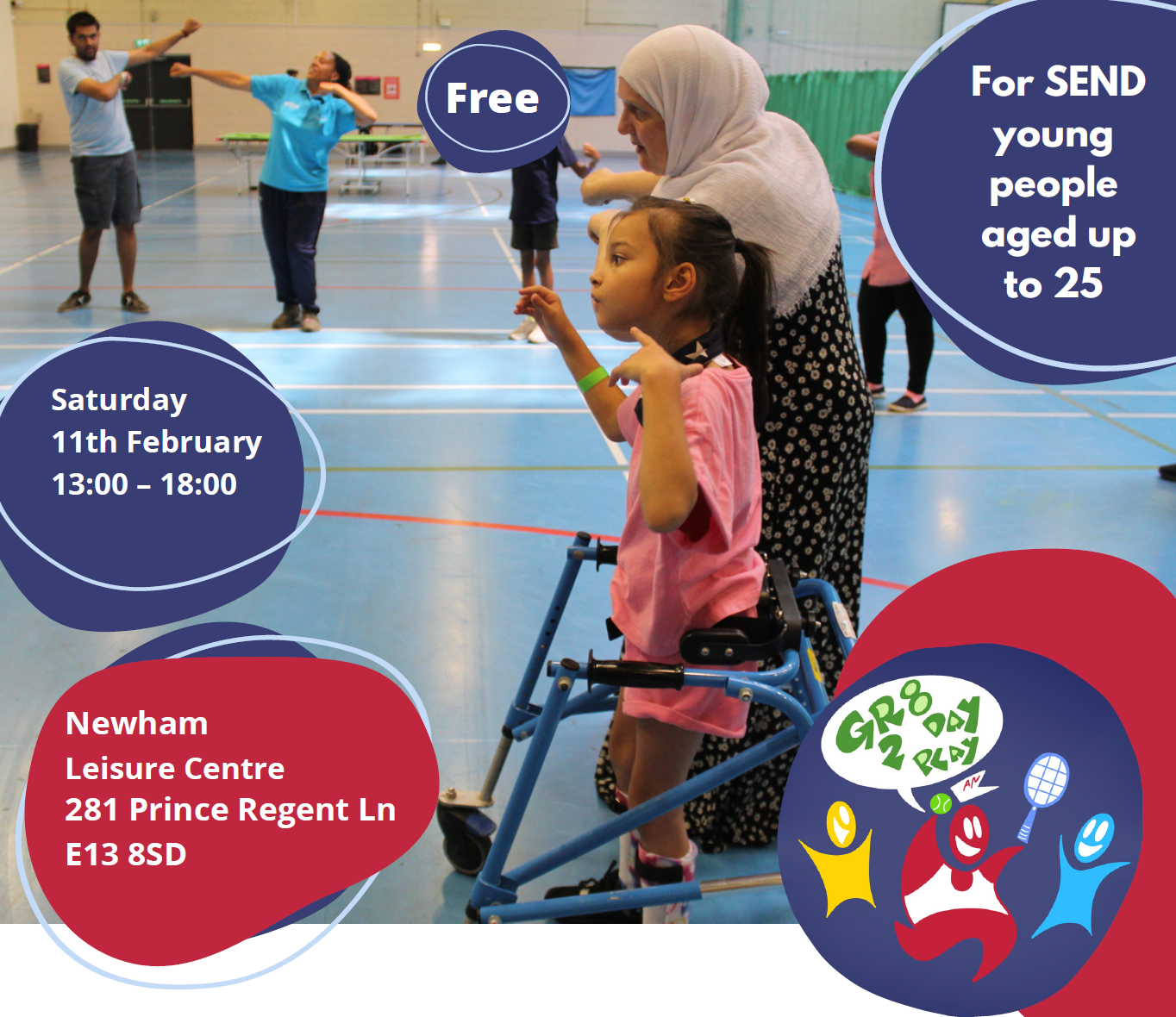 Free

For SEND young people aged up to 25

Saturday 11th February 13:00 – 18:00

Newham Leisure Centre 281 Prince Regent Ln E13 8SD

GR8 DAY 2 PLAY

AM